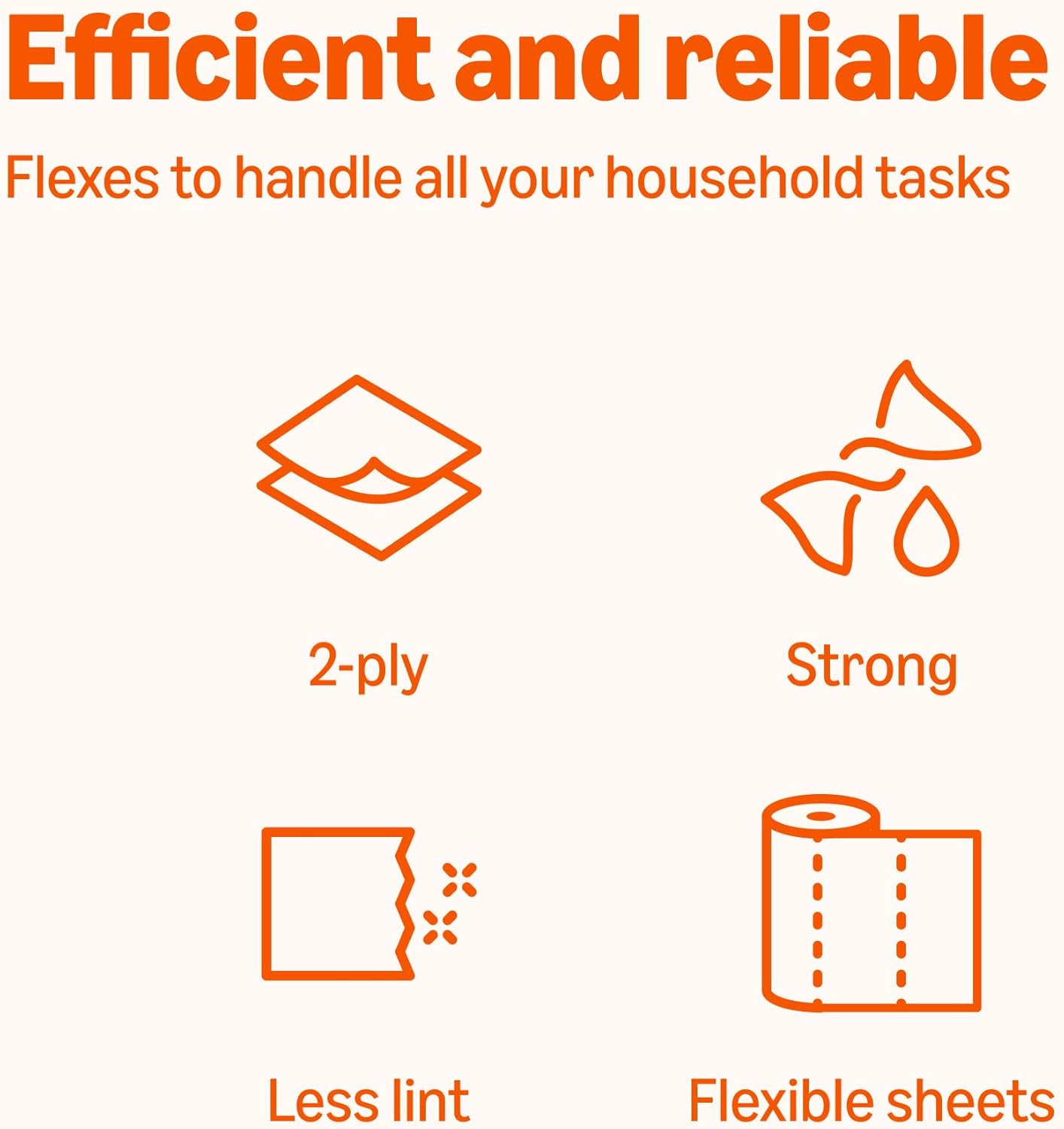 Efficient and reliable

Flexes to handle all your household tasks

2-ply

Strong

Less lint

Flexible sheets